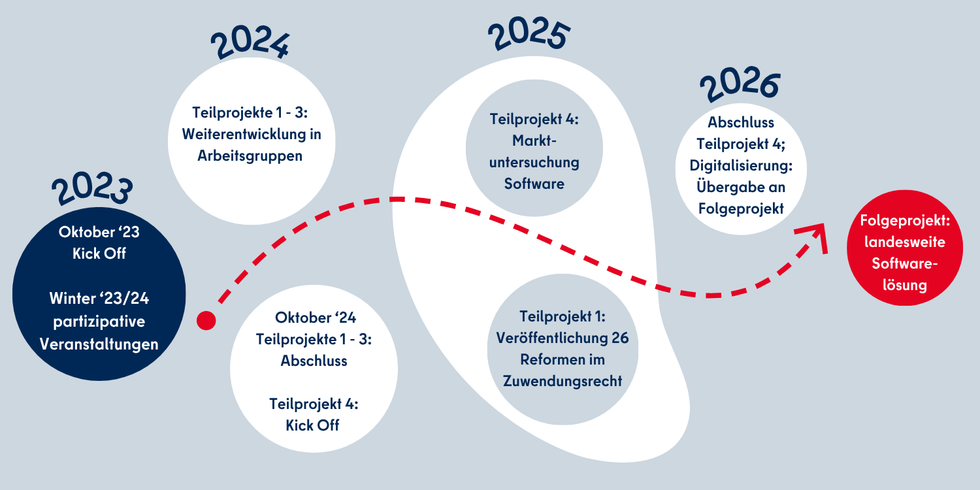 2023

Oktober '23
Kick Off

Winter '23/24
partizipative
Veranstaltungen

2024

Teilprojekte 1 - 3:
Weiterentwicklung in
Arbeitsgruppen

Oktober '24
Teilprojekte 1 - 3:
Abschluss

Teilprojekt 4:
Kick Off

2025

Teilprojekt 4:
Markt-
untersuchung
Software

Teilprojekt 1:
Veröffentlichung 26
Reformen im
Zuwendungsrecht

2026

Abschluss
Teilprojekt 4;
Digitalisierung:
Übergabe an
Folgeprojekt

Folgeprojekt:
landesweite
Software-
lösung